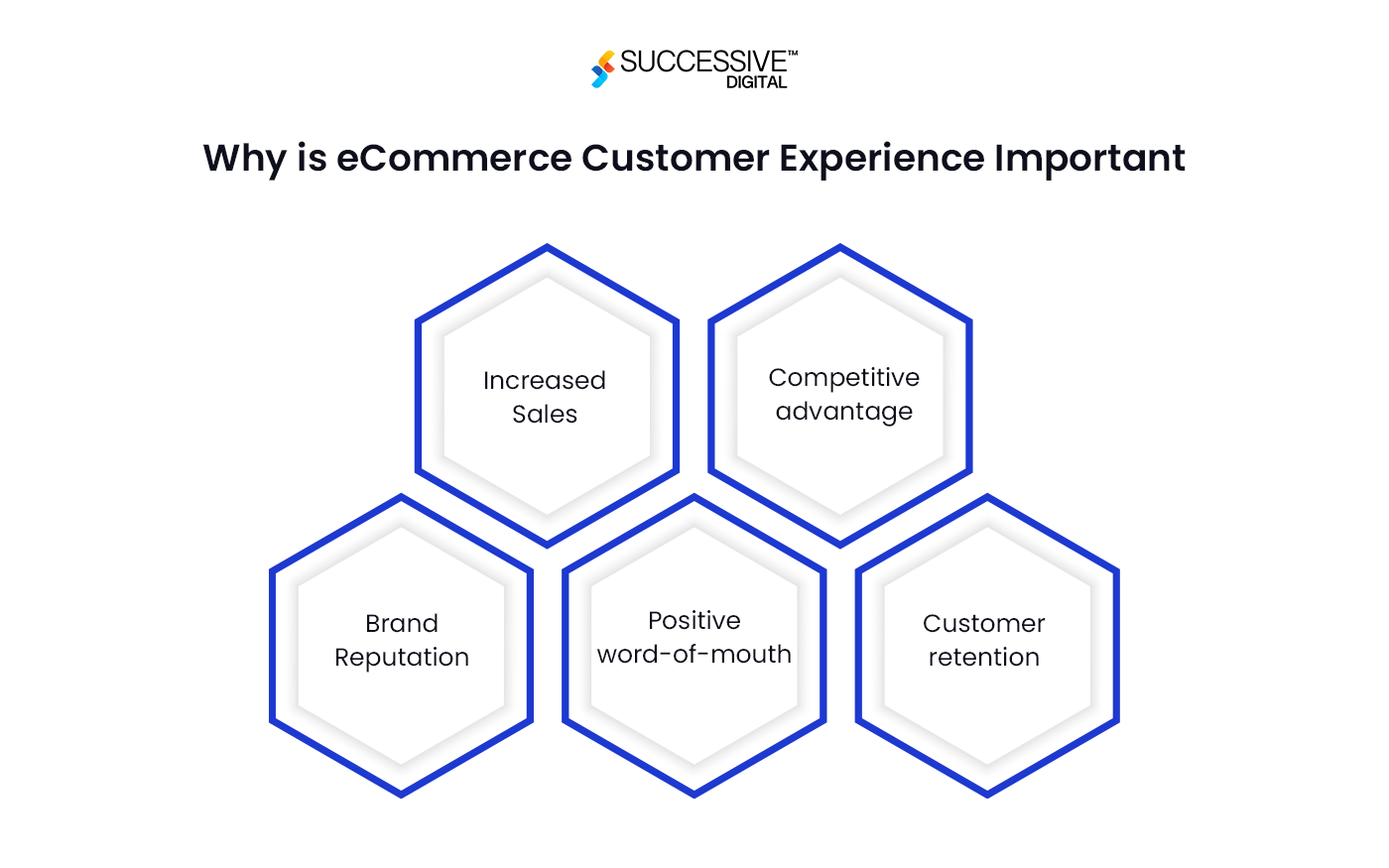 SUCCESSIVE™
DIGITAL

Why is eCommerce Customer Experience Important

Increased Sales

Competitive advantage

Brand Reputation

Positive word-of-mouth

Customer retention